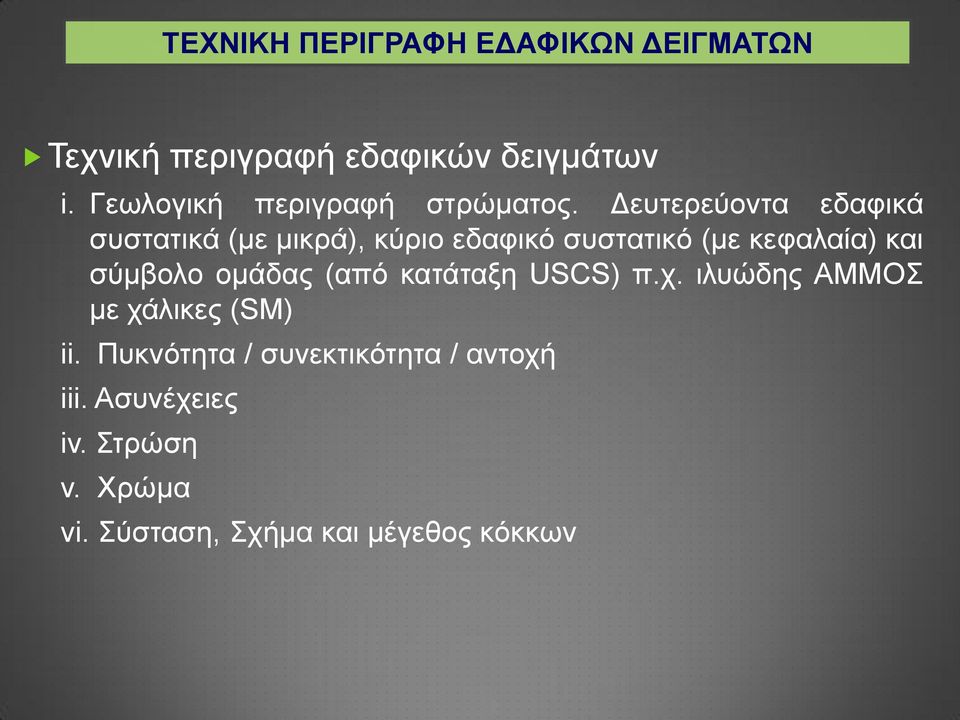 ΤΕΧΝΙΚΗ ΠΕΡΙΓΡΑΦΗ ΕΔΑΦΙΚΩΝ ΔΕΙΓΜΑΤΩΝ

Τεχνική περιγραφή εδαφικών δειγμάτων

i. Γεωλογική περιγραφή στρώματος. Δευτερεύοντα εδαφικά συστατικά (με μικρά), κύριο εδαφικό συστατικό (με κεφαλαία) και σύμβολο ομάδας (από κατάταξη USCS) π.χ. ιλυώδης ΑΜΜΟΣ με χάλικες (SM)

ii. Πυκνότητα / συνεκτικότητα / αντοχή

iii. Ασυνέχειες

iv. Στρώση

v. Χρώμα

vi. Σύσταση, Σχήμα και μέγεθος κόκκων